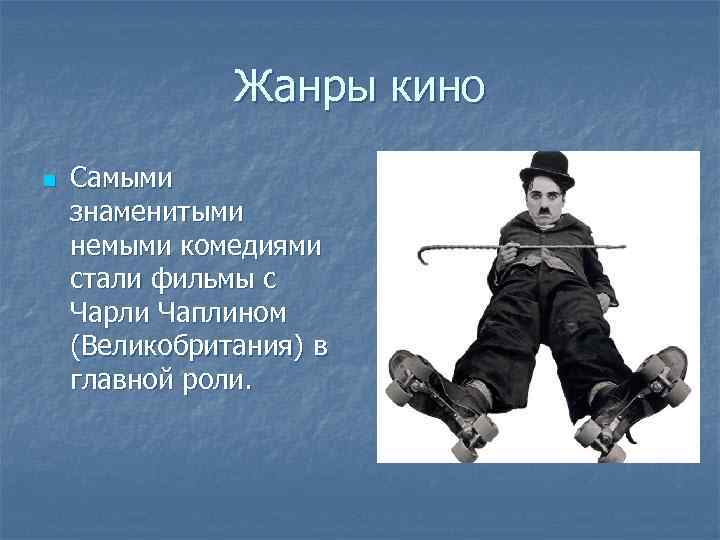 Жанры кино

Самыми знаменитыми немыми комедиями стали фильмы с Чарли Чаплином (Великобритания) в главной роли.